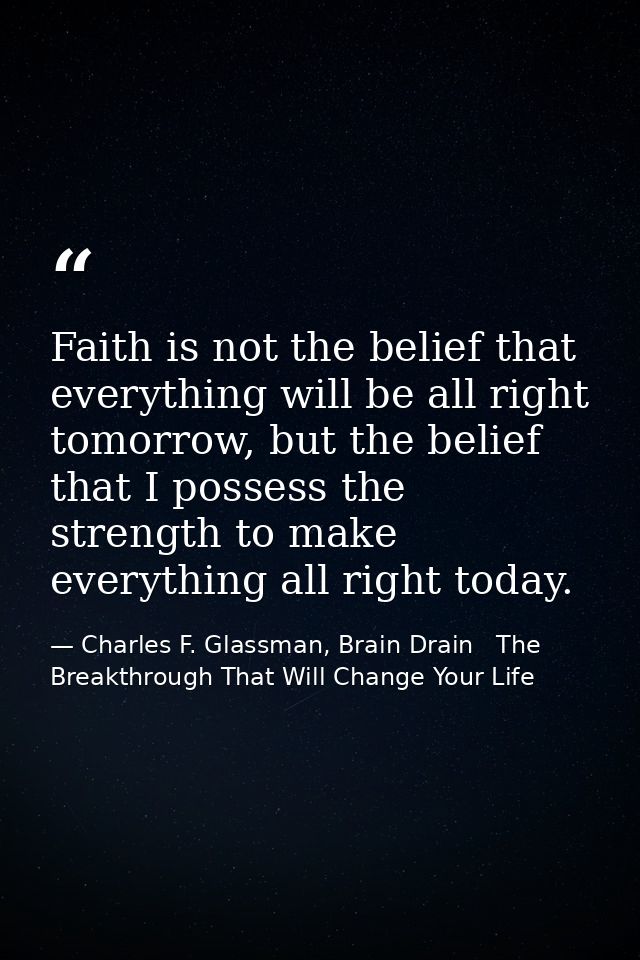 “

Faith is not the belief that everything will be all right tomorrow, but the belief that I possess the strength to make everything all right today.

— Charles F. Glassman, Brain Drain The Breakthrough That Will Change Your Life